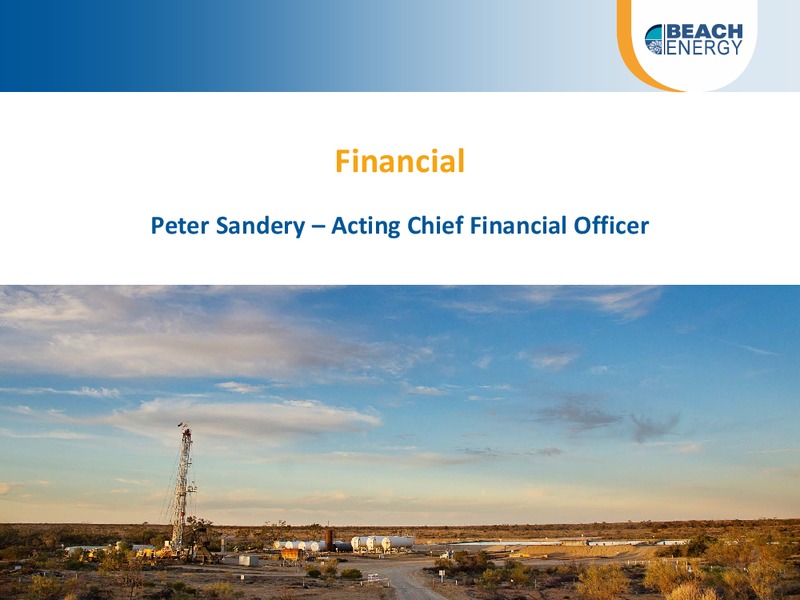 BEACH ENERGY

Financial

Peter Sandery – Acting Chief Financial Officer